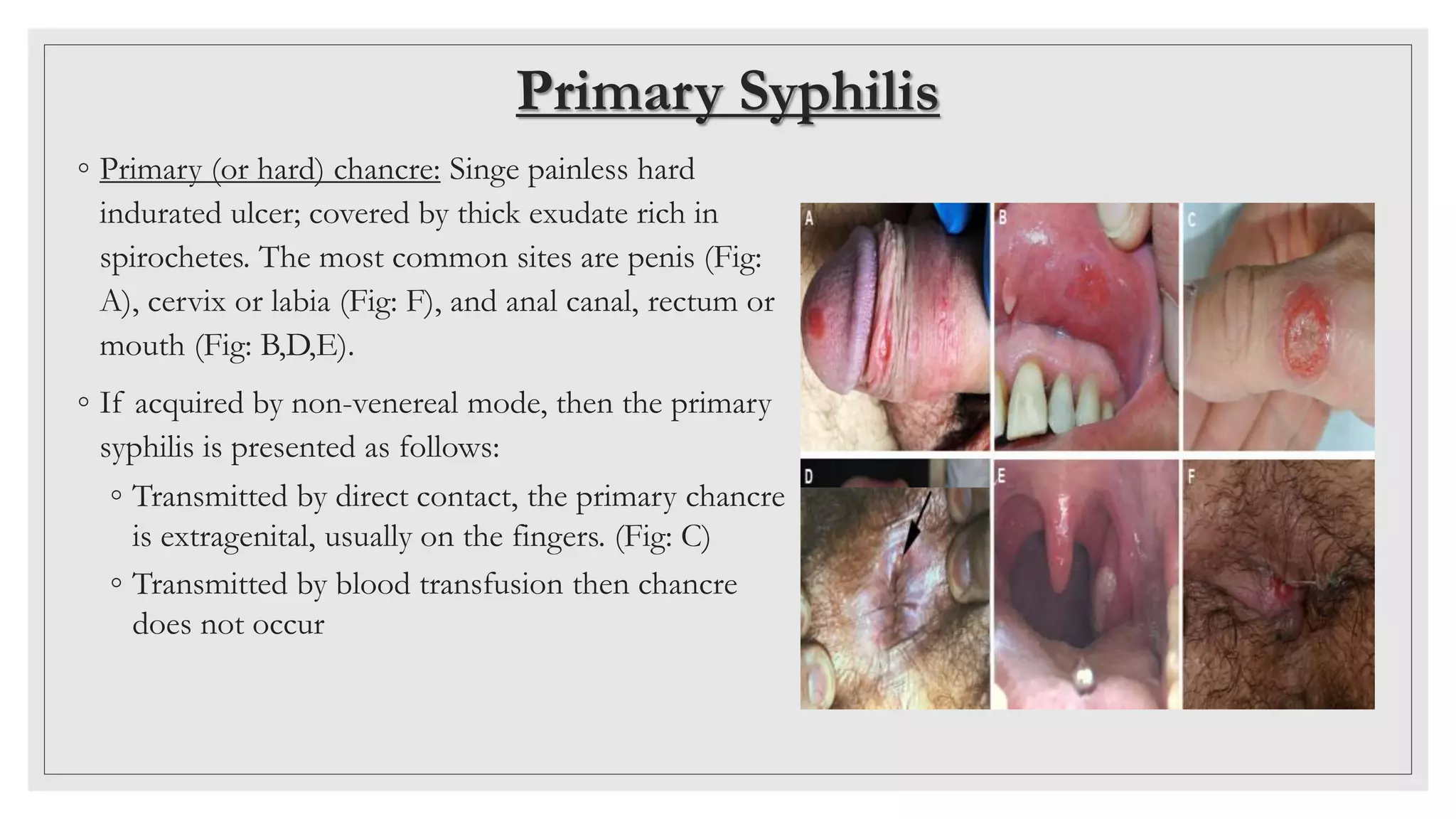 Primary Syphilis

◦ Primary (or hard) chancre: Singe painless hard indurated ulcer; covered by thick exudate rich in spirochetes. The most common sites are penis (Fig: A), cervix or labia (Fig: F), and anal canal, rectum or mouth (Fig: B,D,E).

◦ If acquired by non-venereal mode, then the primary syphilis is presented as follows:

◦ Transmitted by direct contact, the primary chancre is extragenital, usually on the fingers. (Fig: C)

◦ Transmitted by blood transfusion then chancre does not occur

A
B
C
D
E
F